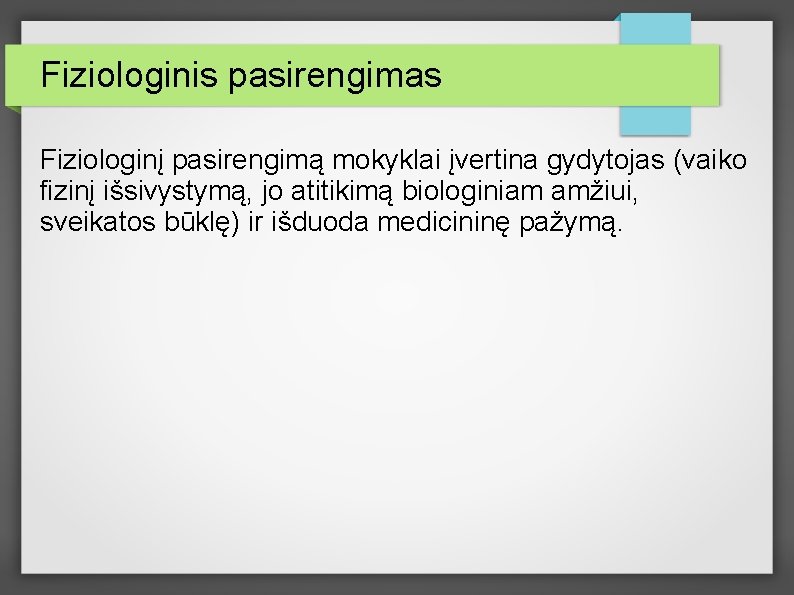 Fiziologinis pasirengimas

Fiziologinį pasirengimą mokyklai įvertina gydytojas (vaiko fizinį išsivystymą, jo atitikimą biologiniam amžiui, sveikatos būklę) ir išduoda medicininę pažymą.